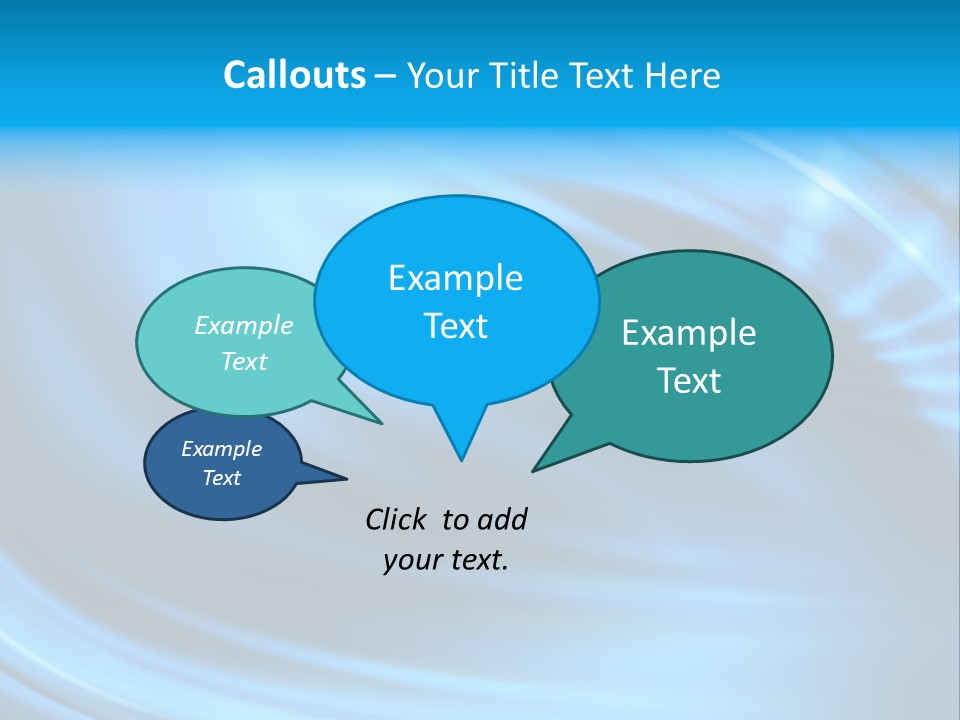 Callouts – Your Title Text Here

Example Text

Example Text

Example Text

Example Text

Click to add your text.